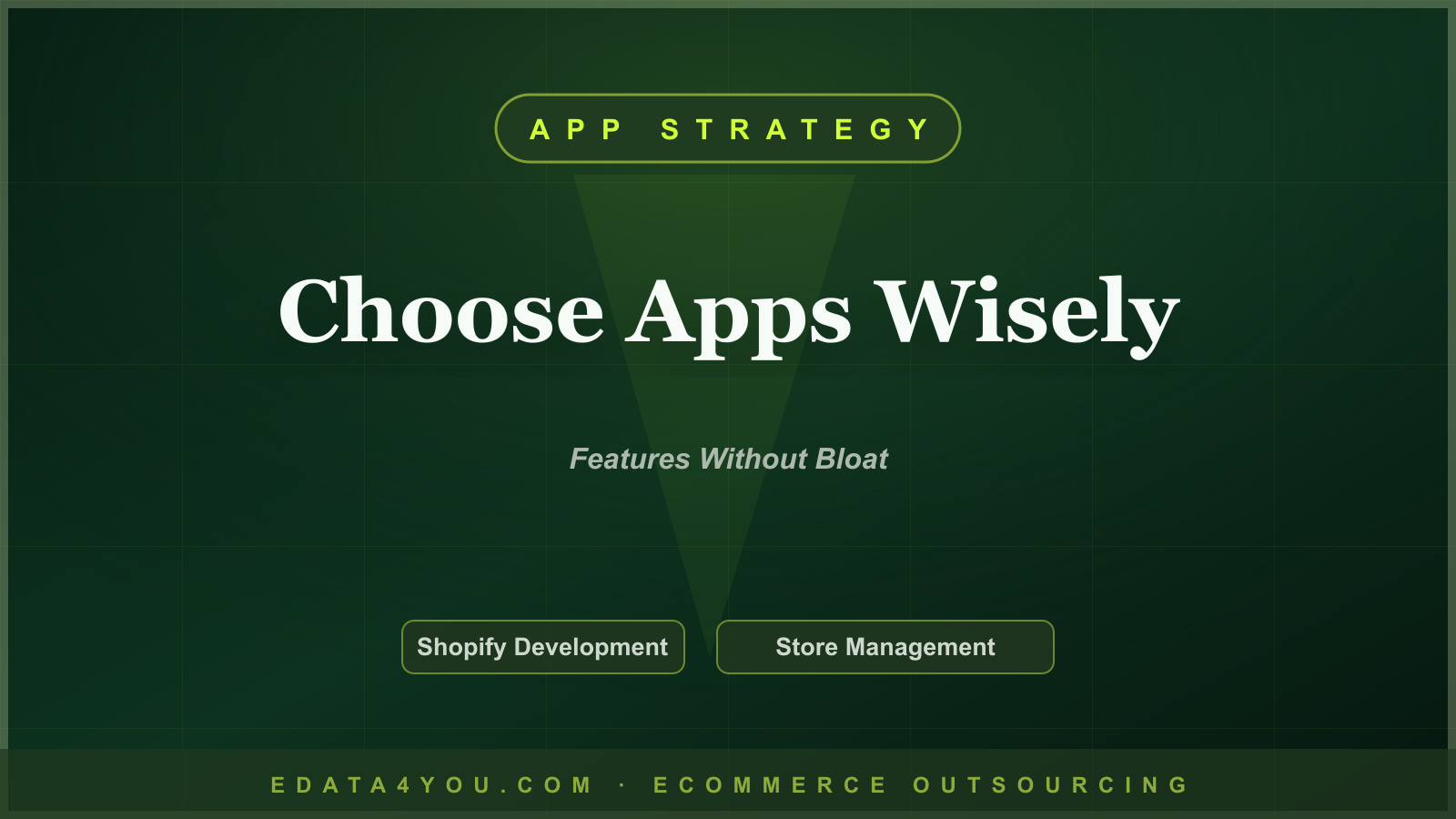 APP STRATEGY

Choose Apps Wisely

Features Without Bloat

Shopify Development

Store Management

EDATA4YOU.COM · ECOMMERCE OUTSOURCING